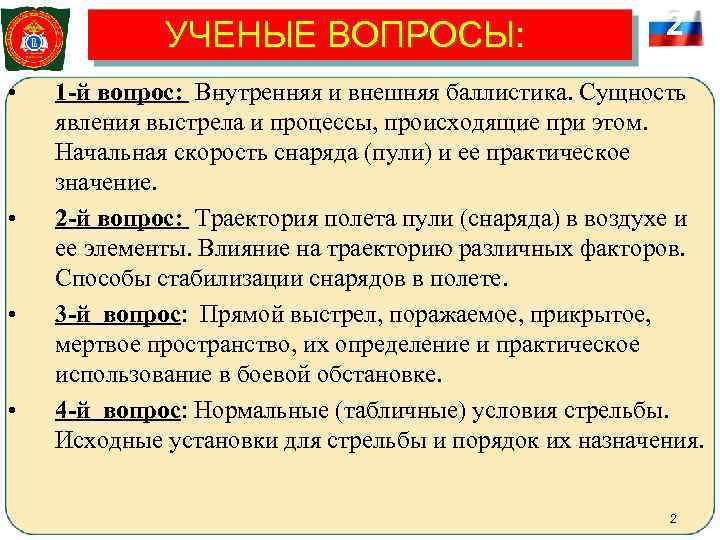 УЧЕНЫЕ ВОПРОСЫ:

2

• 1-й вопрос: Внутренняя и внешняя баллистика. Сущность явления выстрела и процессы, происходящие при этом. Начальная скорость снаряда (пули) и ее практическое значение.

• 2-й вопрос: Траектория полета пули (снаряда) в воздухе и ее элементы. Влияние на траекторию различных факторов. Способы стабилизации снарядов в полете.

• 3-й вопрос: Прямой выстрел, поражаемое, прикрытое, мертвое пространство, их определение и практическое использование в боевой обстановке.

• 4-й вопрос: Нормальные (табличные) условия стрельбы. Исходные установки для стрельбы и порядок их назначения.

2